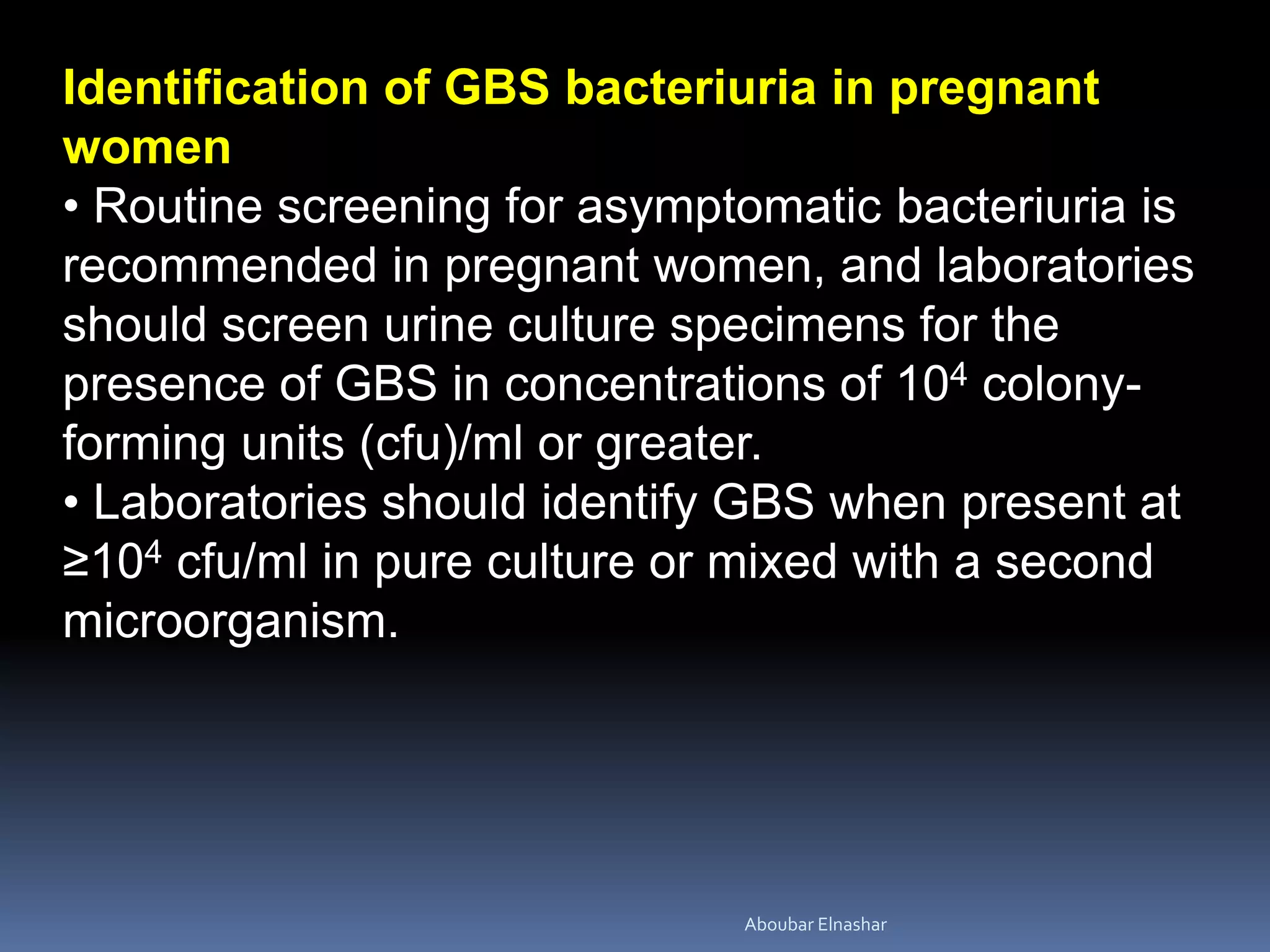 Identification of GBS bacteriuria in pregnant women

• Routine screening for asymptomatic bacteriuria is recommended in pregnant women, and laboratories should screen urine culture specimens for the presence of GBS in concentrations of $10^4$ colony-forming units (cfu)/ml or greater.

• Laboratories should identify GBS when present at $\geq 10^4$ cfu/ml in pure culture or mixed with a second microorganism.

Aboubar Elnashar